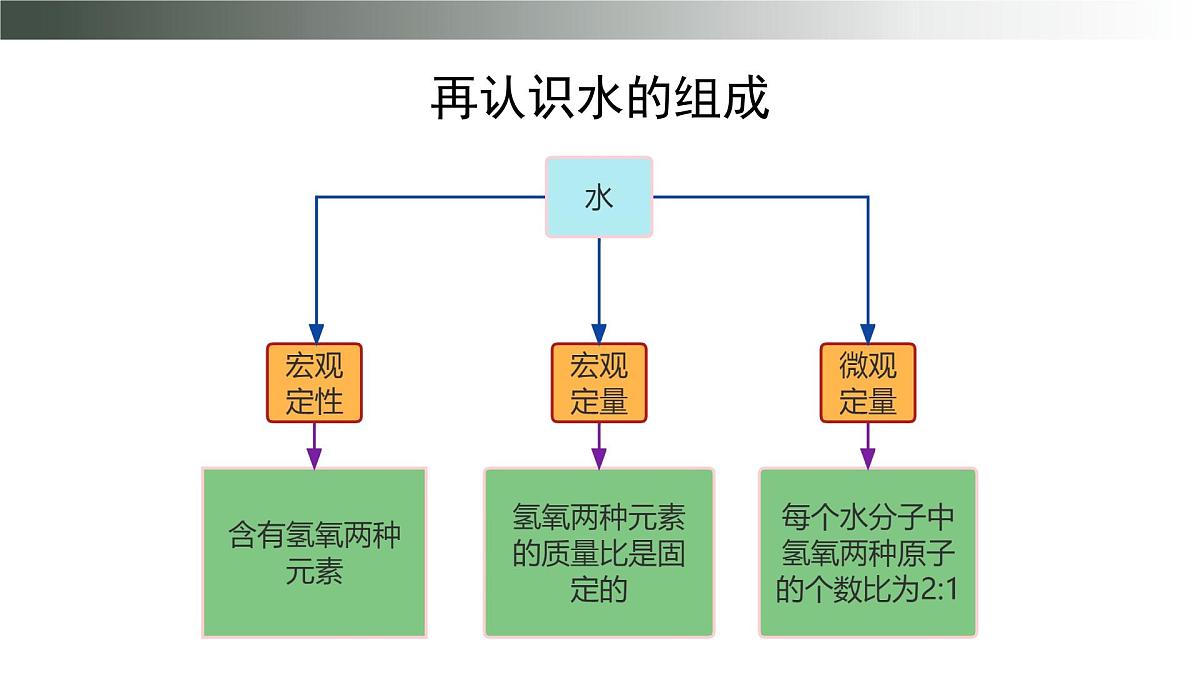 再认识水的组成

水

宏观定性

宏观定量

微观定量

含有氢氧两种元素

氢氧两种元素的质量比是固定的

每个水分子中氢氧两种原子的个数比为2:1